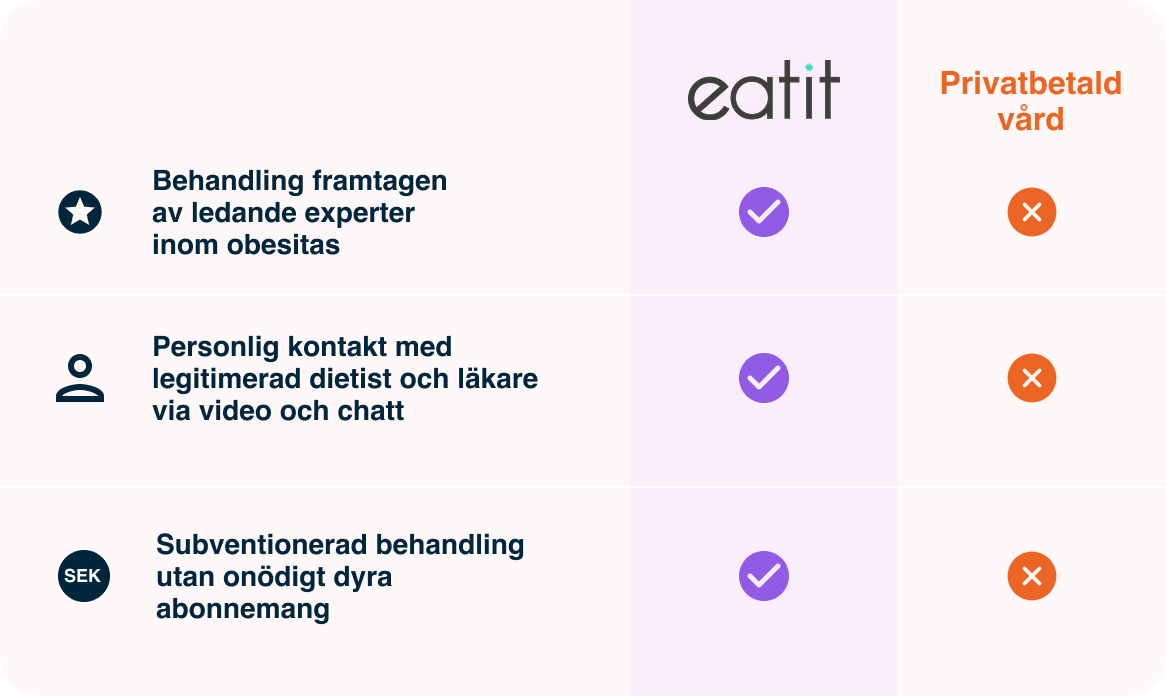 | | eatit | Privatbetald vård |
|---|---|---|
| Behandling framtagen av ledande experter inom obesitas | ✓ | ✕ |
| Personlig kontakt med legitimerad dietist och läkare via video och chatt | ✓ | ✕ |
| SEK Subventionerad behandling utan onödigt dyra abonnemang | ✓ | ✕ |